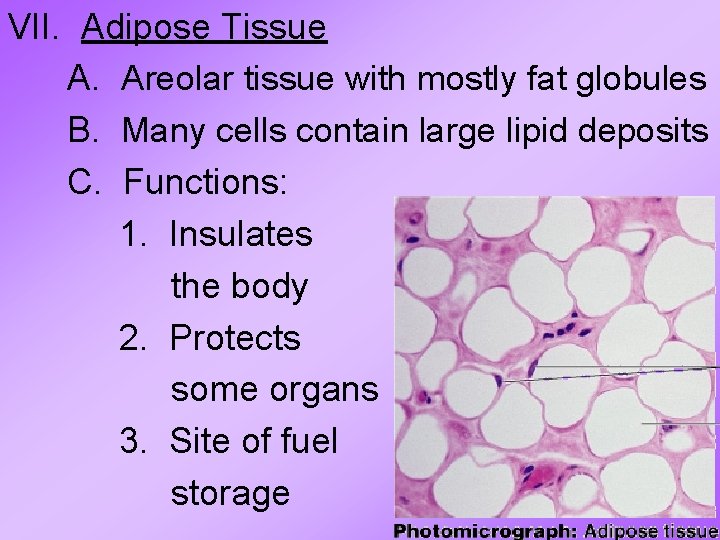 VII. Adipose Tissue

A. Areolar tissue with mostly fat globules

B. Many cells contain large lipid deposits

C. Functions:

1. Insulates the body

2. Protects some organs

3. Site of fuel storage

Photomicrograph: Adipose tissue